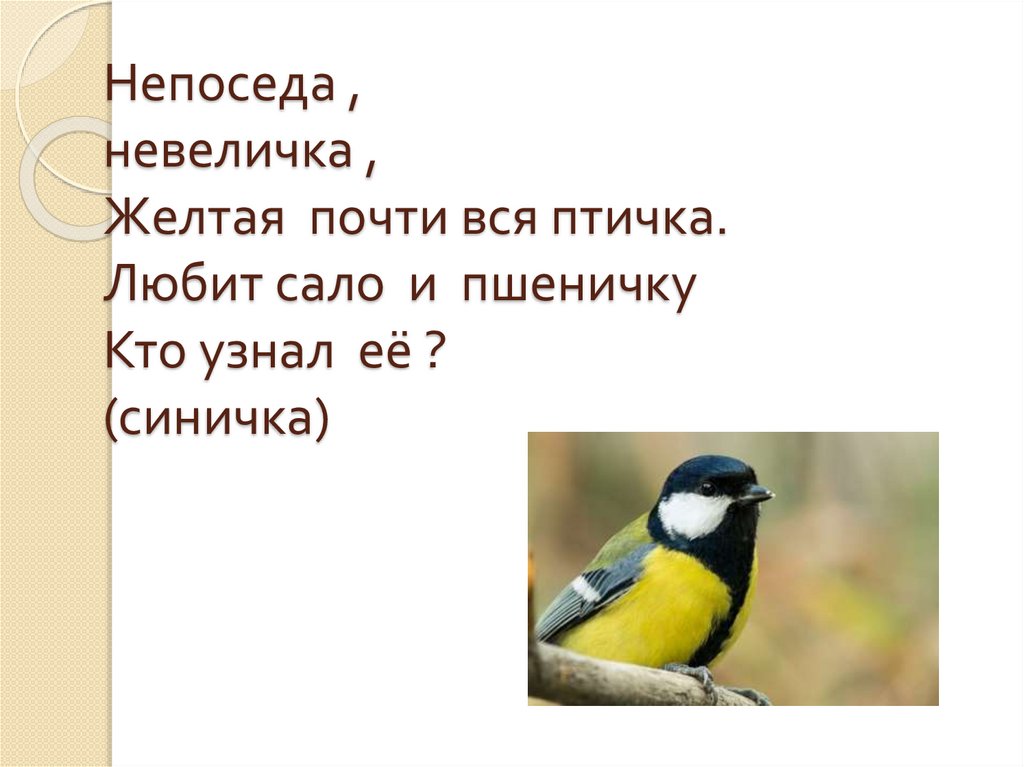 Непоседа ,
невеличка ,
Желтая почти вся птичка.
Любит сало и пшеничку
Кто узнал её ?
(синичка)